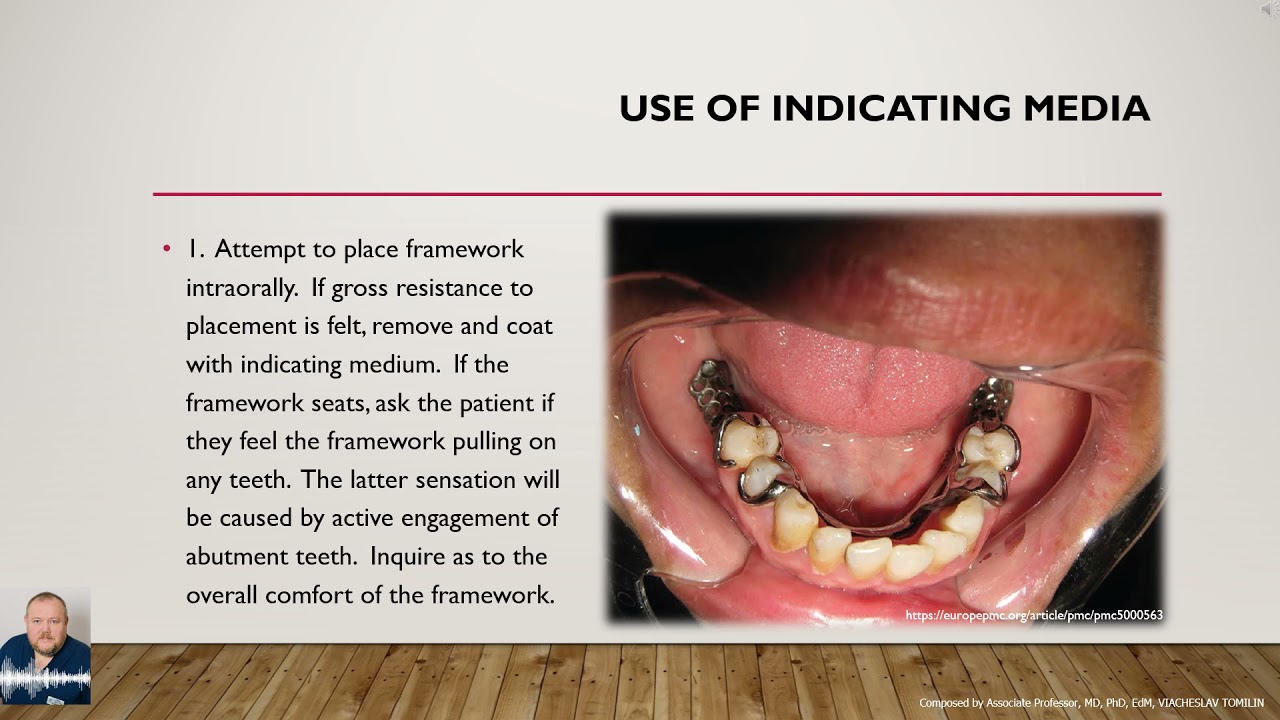 USE OF INDICATING MEDIA

• 1. Attempt to place framework intraorally. If gross resistance to placement is felt, remove and coat with indicating medium. If the framework seats, ask the patient if they feel the framework pulling on any teeth. The latter sensation will be caused by active engagement of abutment teeth. Inquire as to the overall comfort of the framework.

https://europepmc.org/article/pmc/pmc5000563

Composed by Associate Professor, MD, PhD, EdM, VIACHESLAV TOMILIN